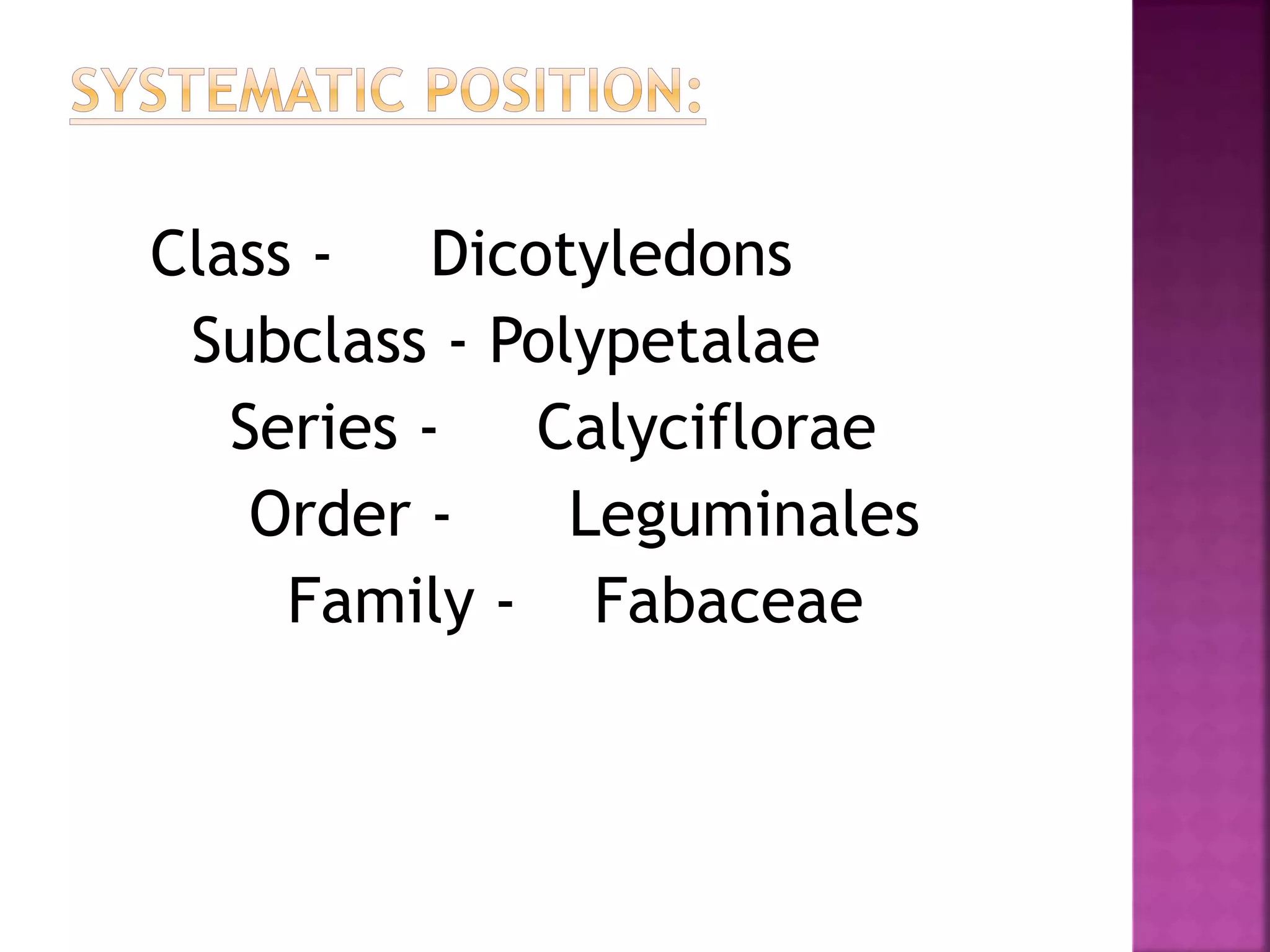 SYSTEMATIC POSITION:

Class - Dicotyledons
Subclass - Polypetalae
Series - Calyciflorae
Order - Leguminales
Family - Fabaceae